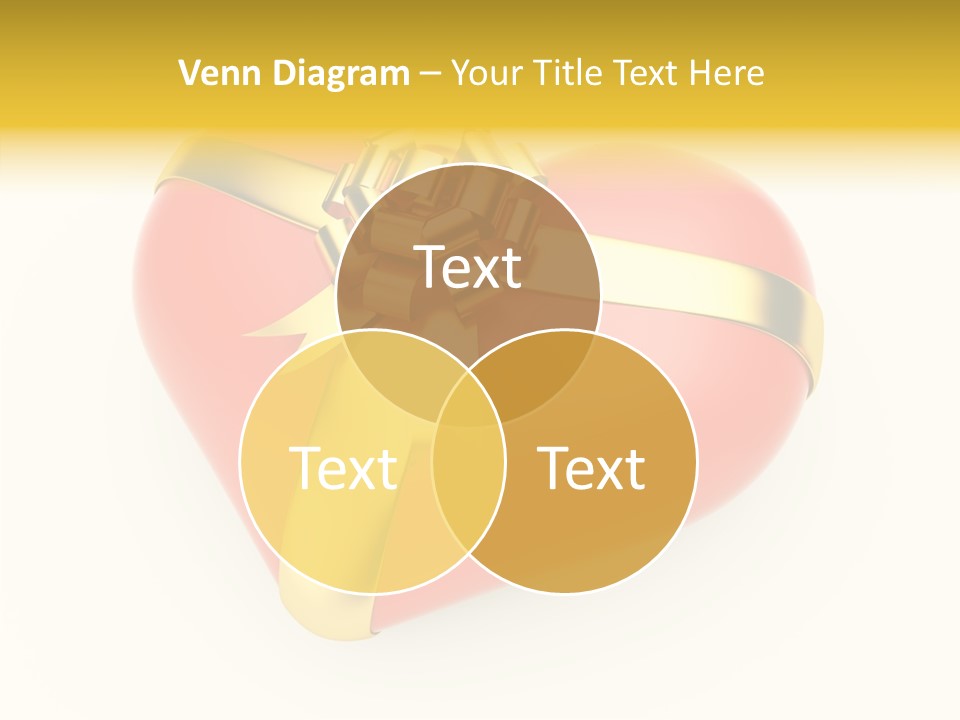 Venn Diagram – Your Title Text Here

Text

Text

Text